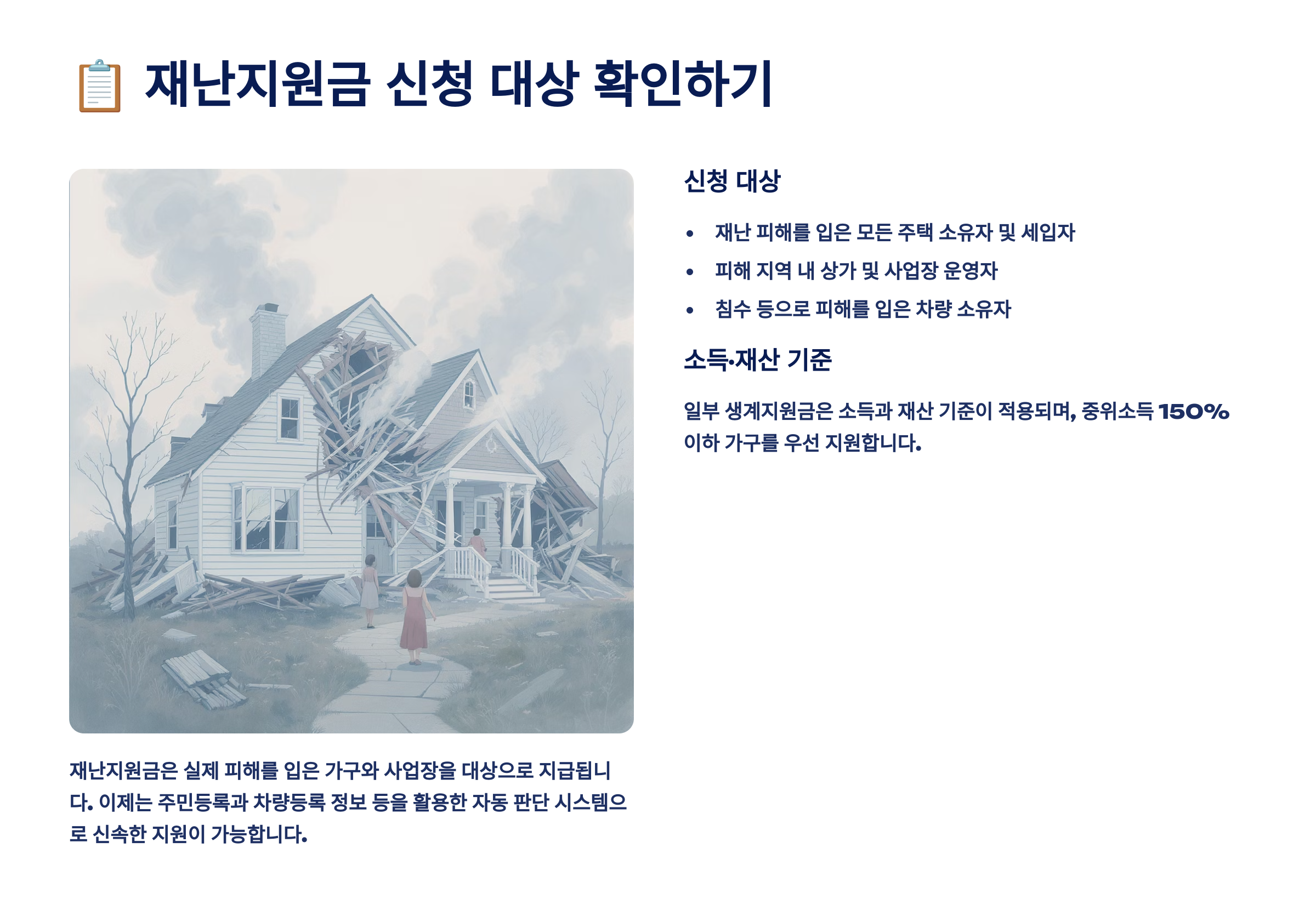 📋 재난지원금 신청 대상 확인하기

재난지원금은 실제 피해를 입은 가구와 사업장을 대상으로 지급됩니다. 이제는 주민등록과 차량등록 정보 등을 활용한 자동 판단 시스템으로 신속한 지원이 가능합니다.

신청 대상

• 재난 피해를 입은 모든 주택 소유자 및 세입자
• 피해 지역 내 상가 및 사업장 운영자
• 침수 등으로 피해를 입은 차량 소유자

소득·재산 기준

일부 생계지원금은 소득과 재산 기준이 적용되며, 중위소득 150% 이하 가구를 우선 지원합니다.